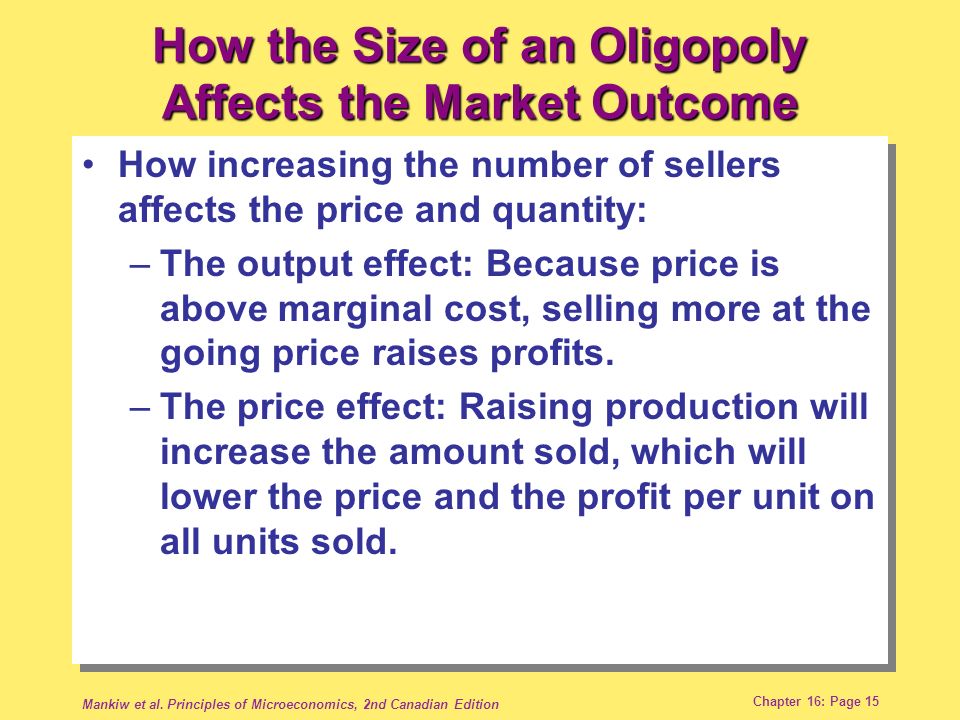 How the Size of an Oligopoly Affects the Market Outcome

• How increasing the number of sellers affects the price and quantity:

– The output effect: Because price is above marginal cost, selling more at the going price raises profits.

– The price effect: Raising production will increase the amount sold, which will lower the price and the profit per unit on all units sold.

Mankiw et al. Principles of Microeconomics, 2nd Canadian Edition

Chapter 16: Page 15